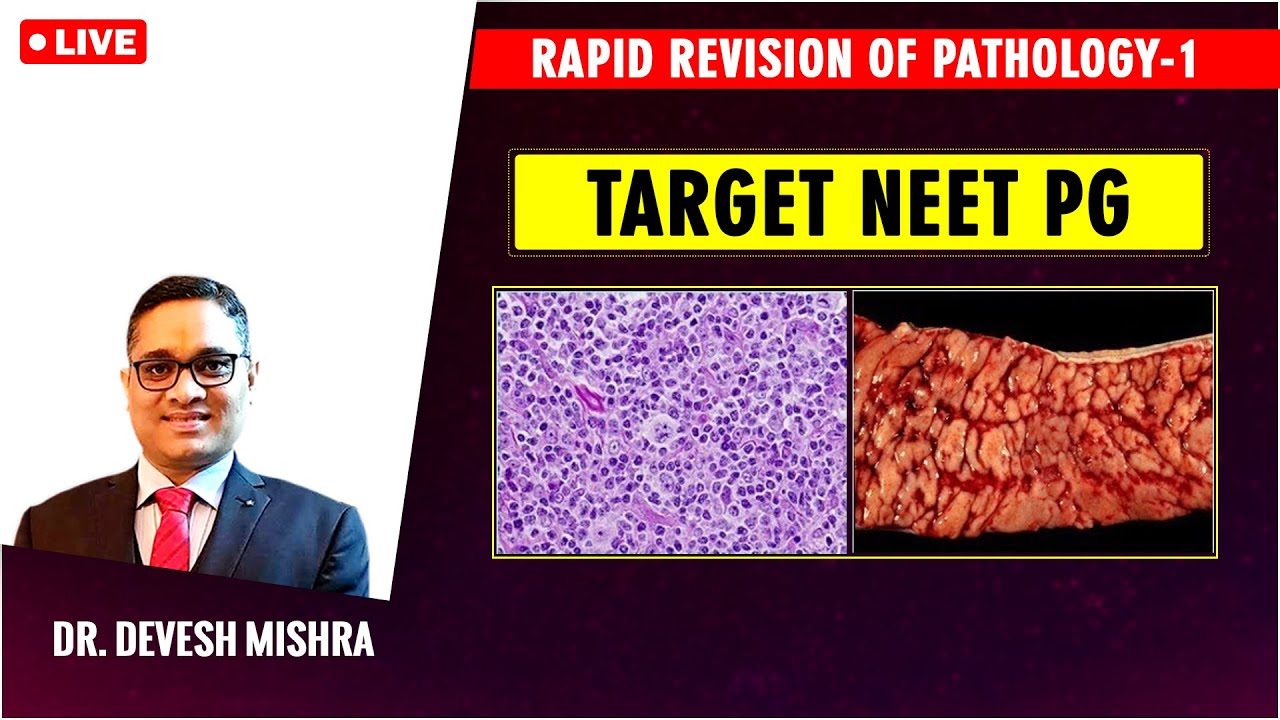 LIVE

RAPID REVISION OF PATHOLOGY-1

TARGET NEET PG

DR. DEVESH MISHRA